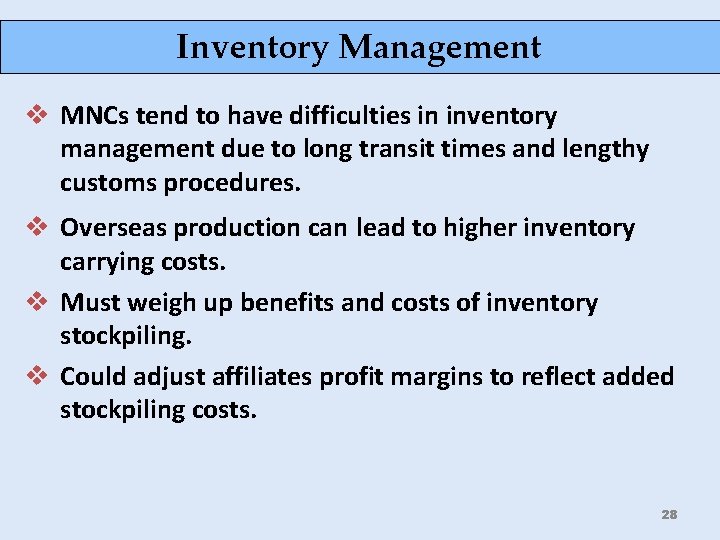 Inventory Management

❖ MNCs tend to have difficulties in inventory management due to long transit times and lengthy customs procedures.

❖ Overseas production can lead to higher inventory carrying costs.

❖ Must weigh up benefits and costs of inventory stockpiling.

❖ Could adjust affiliates profit margins to reflect added stockpiling costs.

28